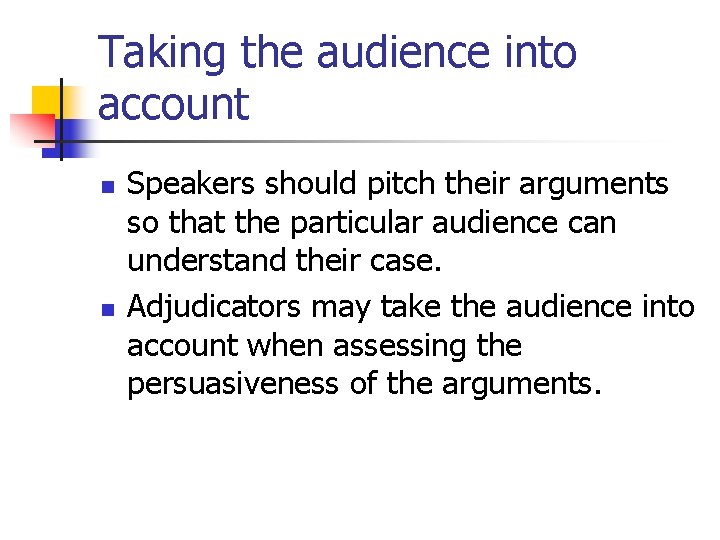 Taking the audience into account

- Speakers should pitch their arguments so that the particular audience can understand their case.
- Adjudicators may take the audience into account when assessing the persuasiveness of the arguments.